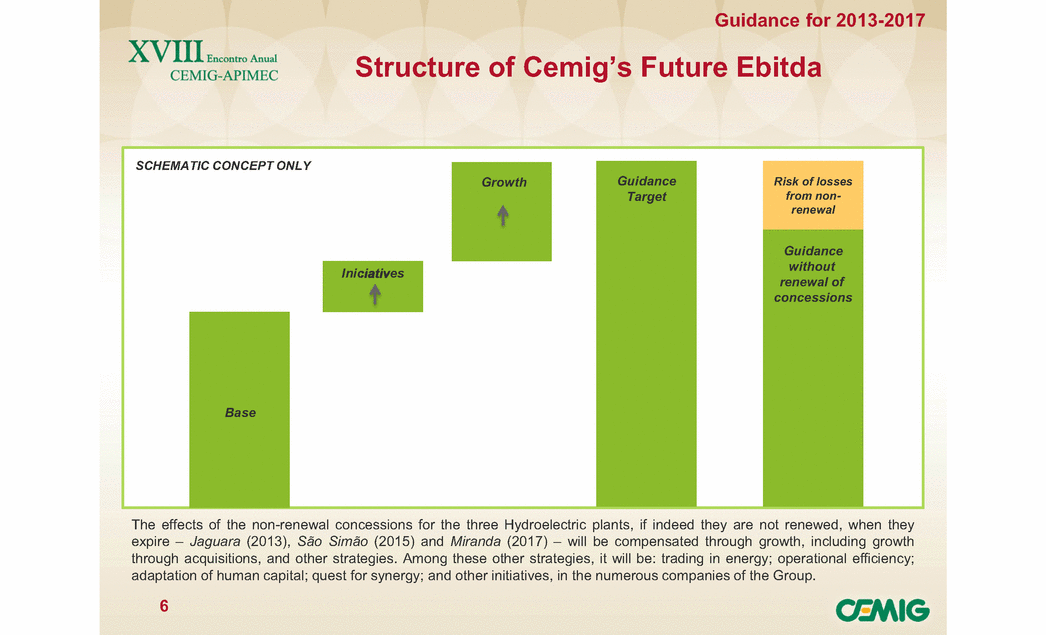 Guidance for 2013-2017

XVIII Encontro Anual
CEMIG-APIMEC

Structure of Cemig's Future Ebitda

SCHEMATIC CONCEPT ONLY

Base

Iniciatives

Growth

Guidance Target

Risk of losses from non-renewal

Guidance without renewal of concessions

The effects of the non-renewal concessions for the three Hydroelectric plants, if indeed they are not renewed, when they expire – Jaguara (2013), São Simão (2015) and Miranda (2017) – will be compensated through growth, including growth through acquisitions, and other strategies. Among these other strategies, it will be: trading in energy; operational efficiency; adaptation of human capital; quest for synergy; and other initiatives, in the numerous companies of the Group.

6

CEMIG